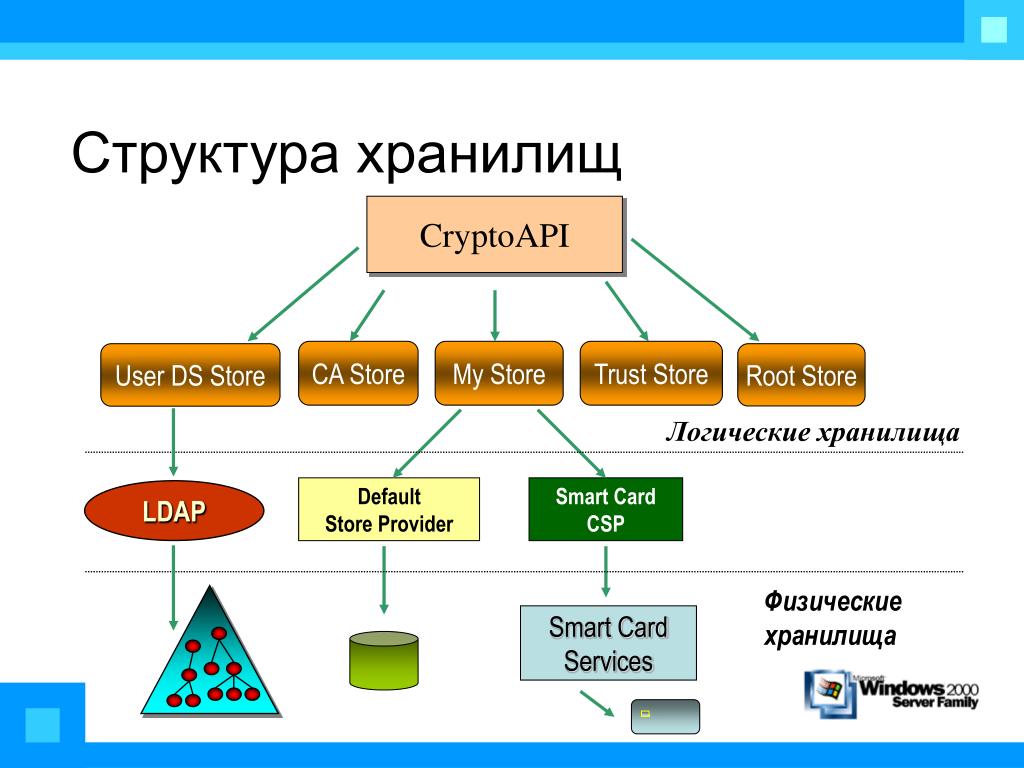 Структура хранилищ

CryptoAPI

User DS Store

CA Store

My Store

Trust Store

Root Store

Логические хранилища

LDAP

Default Store Provider

Smart Card CSP

Физические хранилища

Smart Card Services

Microsoft Windows 2000 Server Family